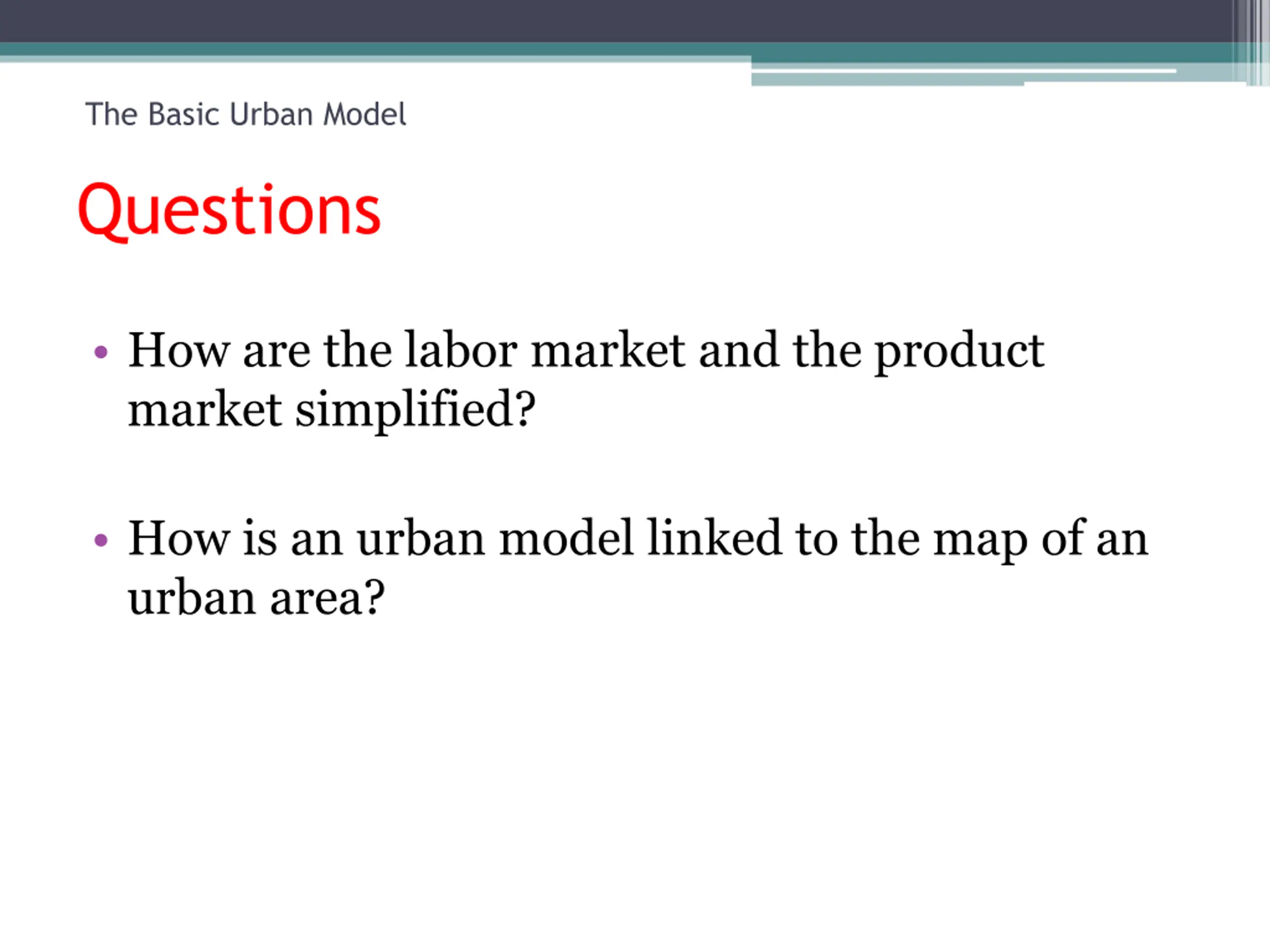 The Basic Urban Model

Questions

• How are the labor market and the product market simplified?

• How is an urban model linked to the map of an urban area?